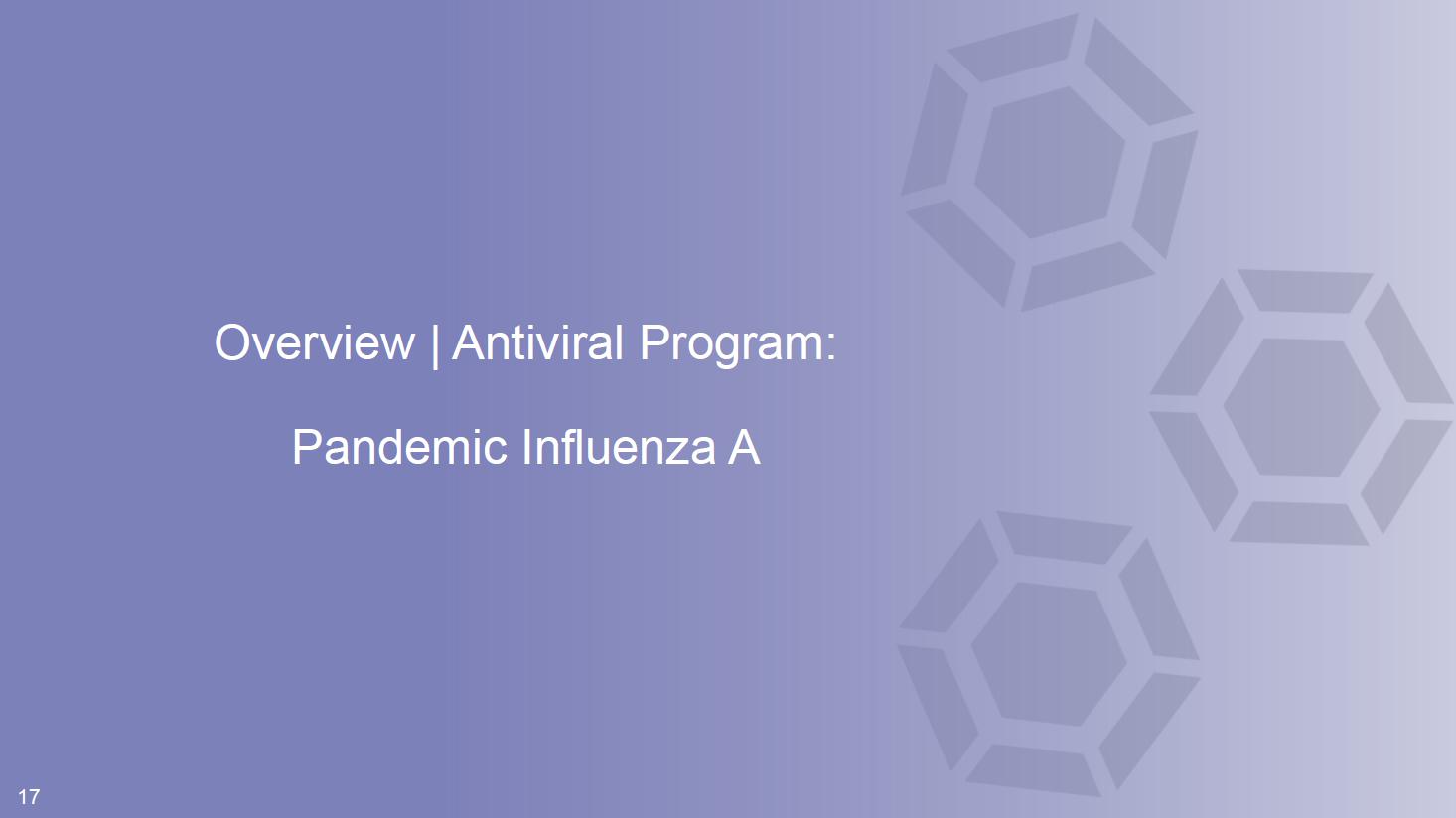 Overview | Antiviral Program:

Pandemic Influenza A

17